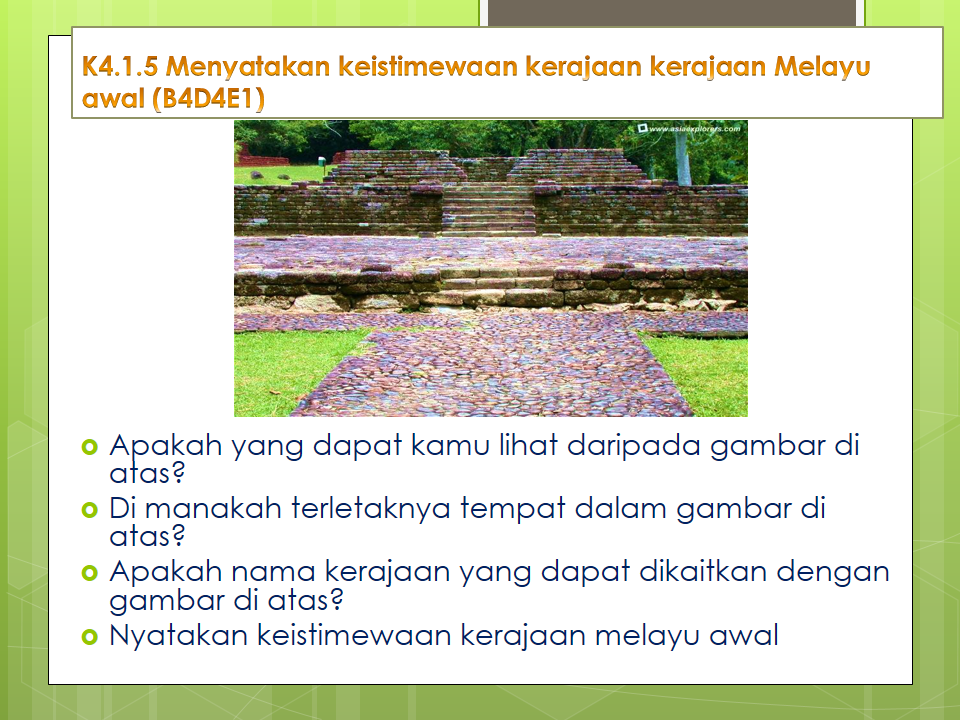 K4.1.5 Menyatakan keistimewaan kerajaan kerajaan Melayu awal (B4D4E1)

www.asiaexplorers.com

Apakah yang dapat kamu lihat daripada gambar di atas?

Di manakah terletaknya tempat dalam gambar di atas?

Apakah nama kerajaan yang dapat dikaitkan dengan gambar di atas?

Nyatakan keistimewaan kerajaan melayu awal